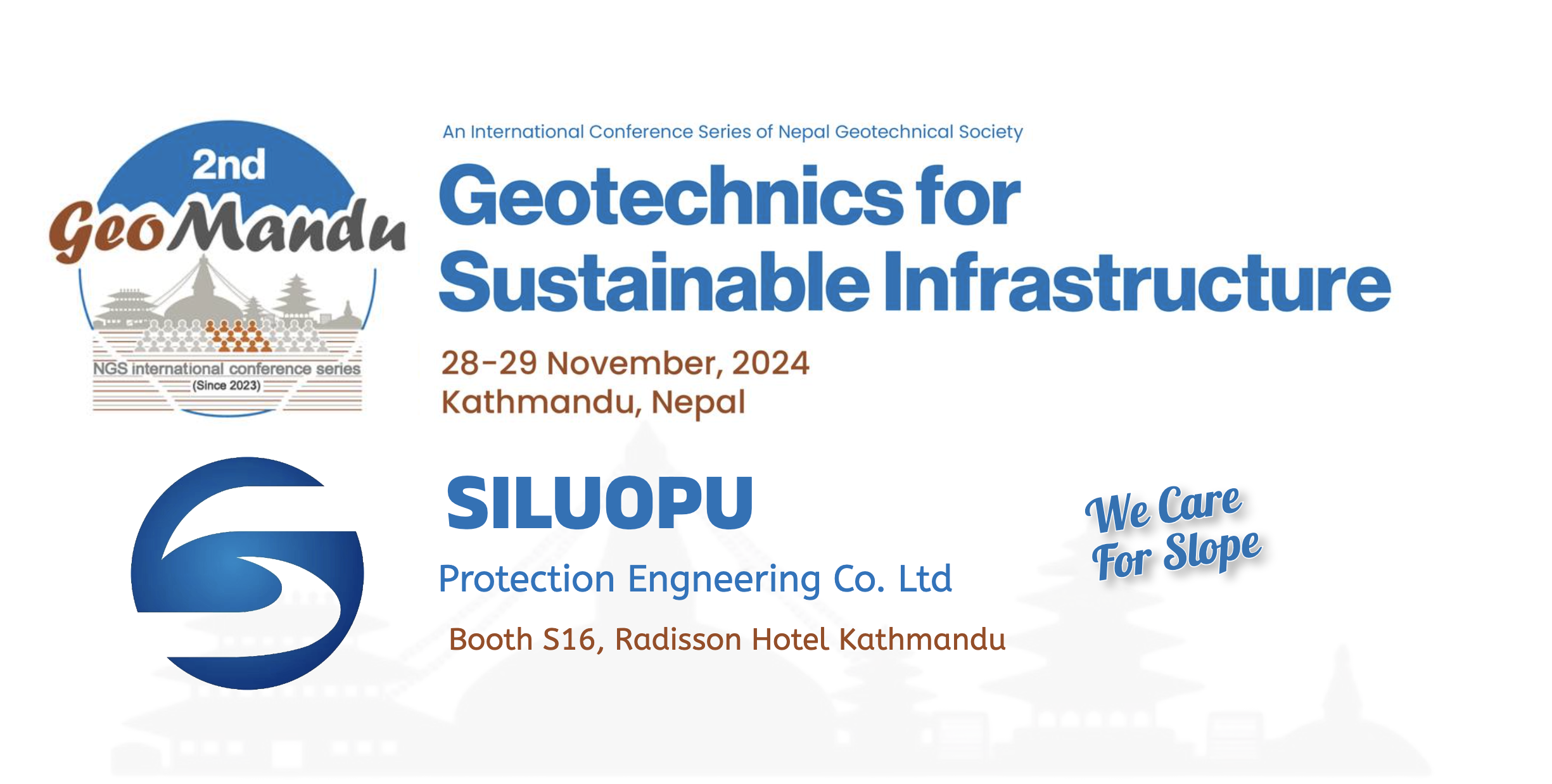 2nd
GeoMandu
NGS international conference series
(Since 2023)

An International Conference Series of Nepal Geotechnical Society

Geotechnics for Sustainable Infrastructure

28-29 November, 2024
Kathmandu, Nepal

SILUOPU

Protection Engneering Co. Ltd

Booth S16, Radisson Hotel Kathmandu

We Care For Slope